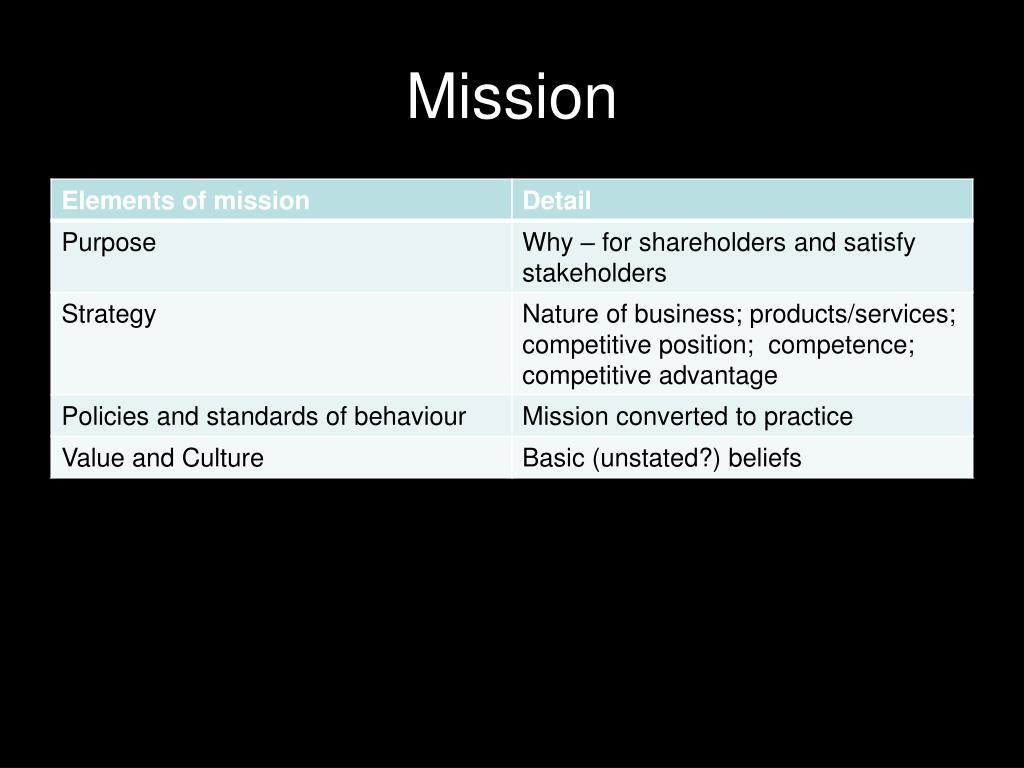 Mission

| Elements of mission | Detail |
|---|---|
| Purpose | Why – for shareholders and satisfy stakeholders |
| Strategy | Nature of business; products/services; competitive position; competence; competitive advantage |
| Policies and standards of behaviour | Mission converted to practice |
| Value and Culture | Basic (unstated?) beliefs |